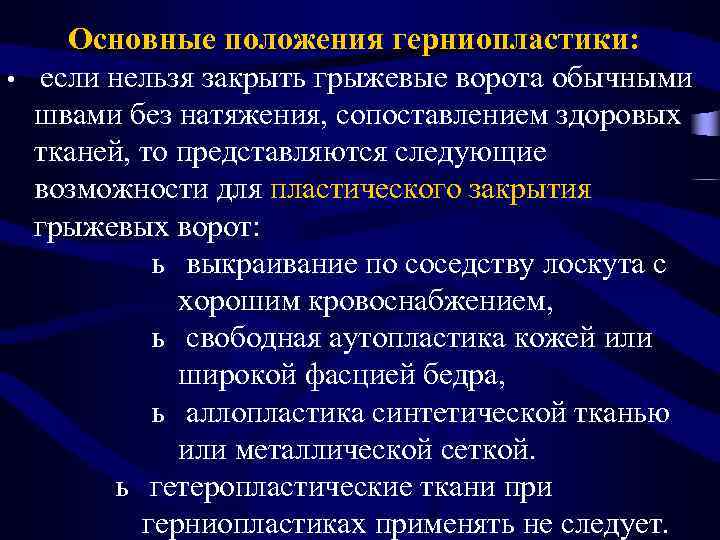 Основные положения герниопластики:

• если нельзя закрыть грыжевые ворота обычными швами без натяжения, сопоставлением здоровых тканей, то представляются следующие возможности для пластического закрытия грыжевых ворот:

ь выкраивание по соседству лоскута с хорошим кровоснабжением,

ь свободная аутопластика кожей или широкой фасцией бедра,

ь аллопластика синтетической тканью или металлической сеткой.

ь гетеропластические ткани при герниопластиках применять не следует.